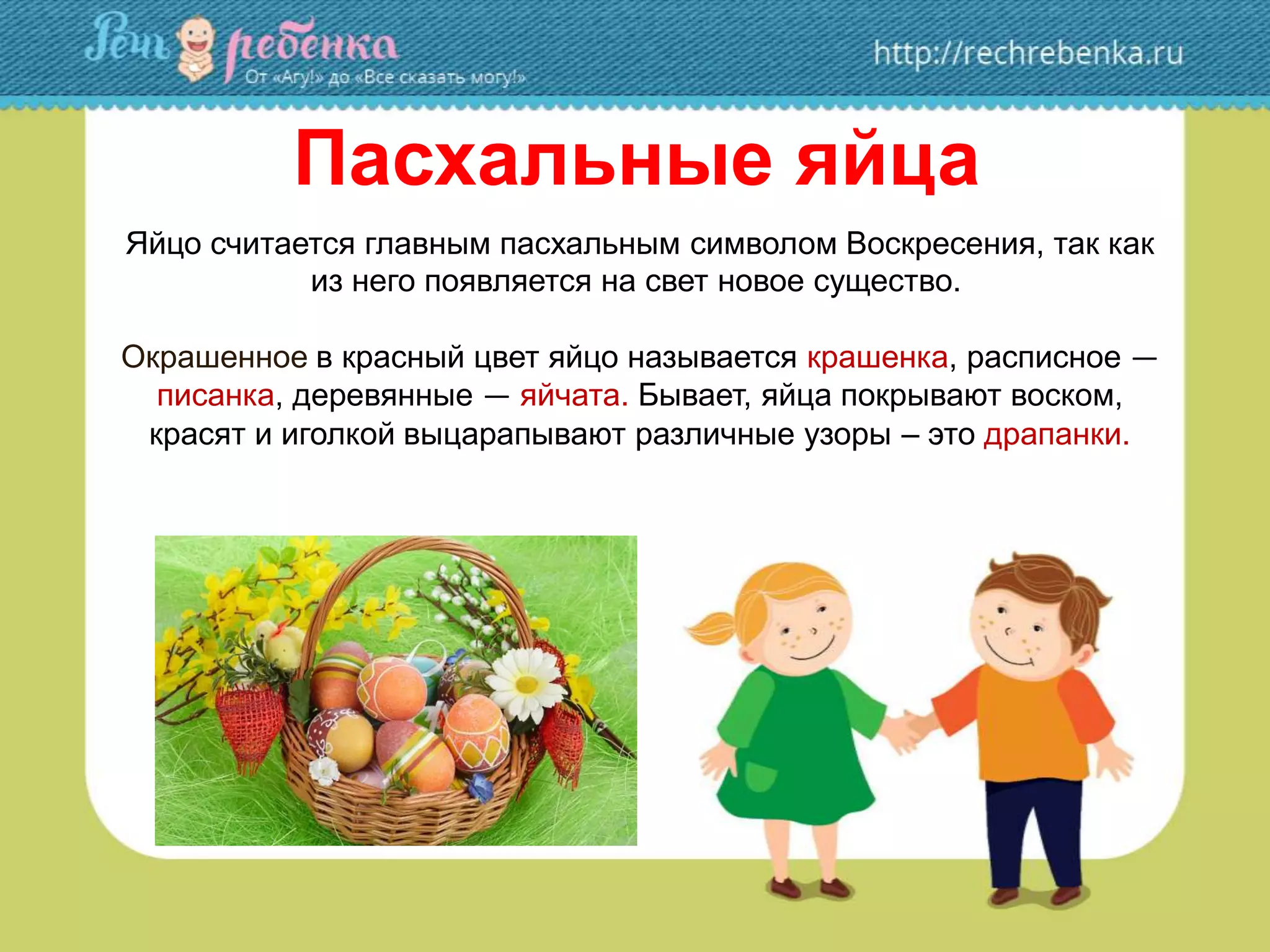 Речь ребенка
От «Агу!» до «Все сказать могу!»

http://rechrebenka.ru

Пасхальные яйца

Яйцо считается главным пасхальным символом Воскресения, так как из него появляется на свет новое существо.

Окрашенное в красный цвет яйцо называется крашенка, расписное — писанка, деревянные — яйчата. Бывает, яйца покрывают воском, красят и иголкой выцарапывают различные узоры – это драпанки.